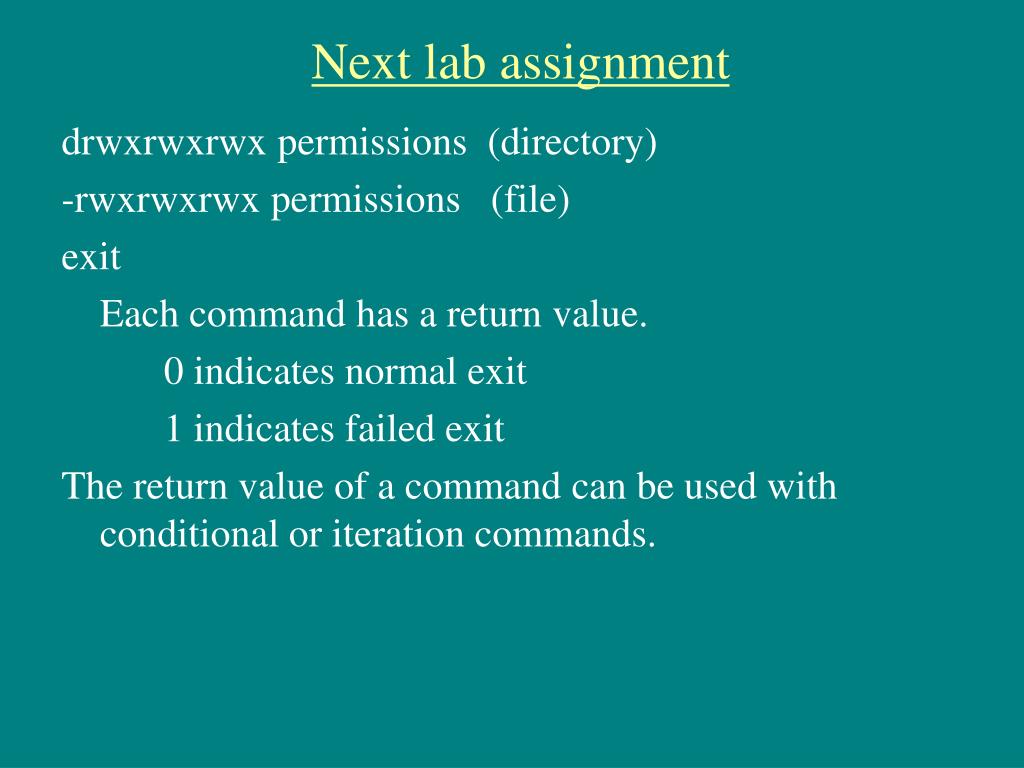 Next lab assignment

drwxrwxrwx permissions (directory)

-rwxrwxrwx permissions (file)

exit

Each command has a return value.

0 indicates normal exit

1 indicates failed exit

The return value of a command can be used with conditional or iteration commands.